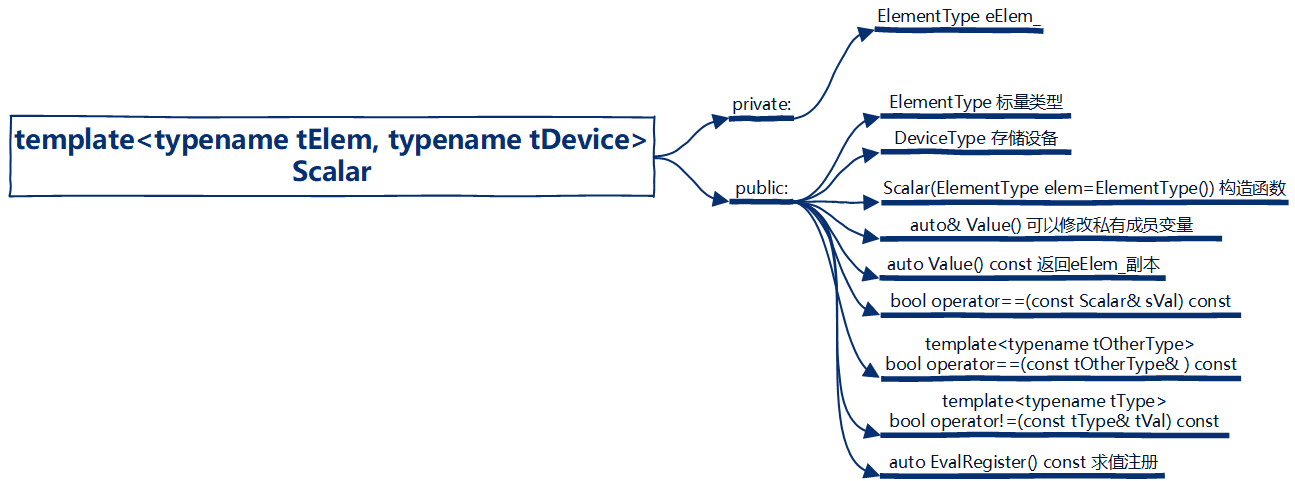 template<typename tElem, typename tDevice>
Scalar

private:

ElementType eElem_

public:

ElementType 标量类型

DeviceType 存储设备

Scalar(ElementType elem=ElementType()) 构造函数

auto& Value() 可以修改私有成员变量

auto Value() const 返回eElem_副本

bool operator==(const Scalar& sVal) const

template<typename tOtherType>
bool operator==(const tOtherType& ) const

template<typename tType>
bool operator!=(const tType& tVal) const

auto EvalRegister() const 求值注册